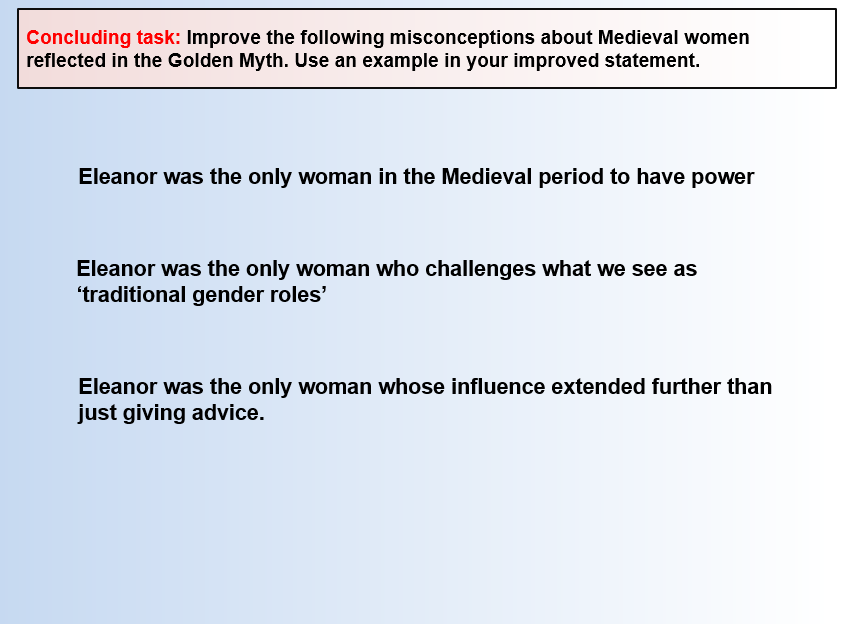 Concluding task: Improve the following misconceptions about Medieval women reflected in the Golden Myth. Use an example in your improved statement.

Eleanor was the only woman in the Medieval period to have power

Eleanor was the only woman who challenges what we see as ‘traditional gender roles’

Eleanor was the only woman whose influence extended further than just giving advice.